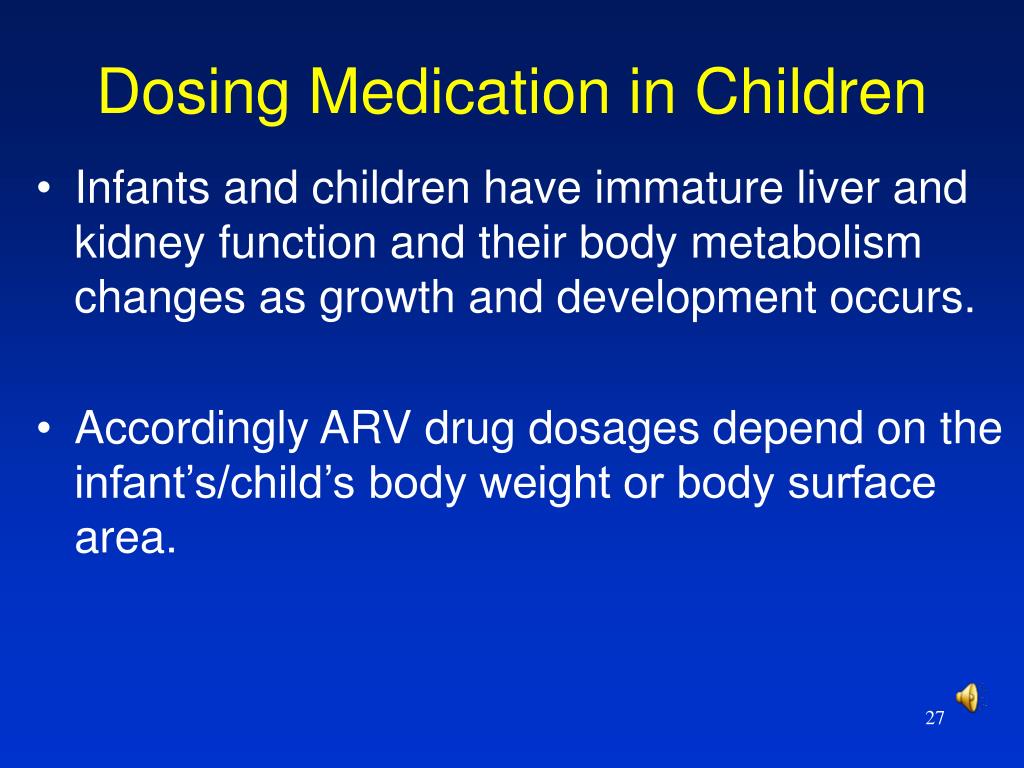 Dosing Medication in Children

• Infants and children have immature liver and kidney function and their body metabolism changes as growth and development occurs.

• Accordingly ARV drug dosages depend on the infant’s/child’s body weight or body surface area.

27